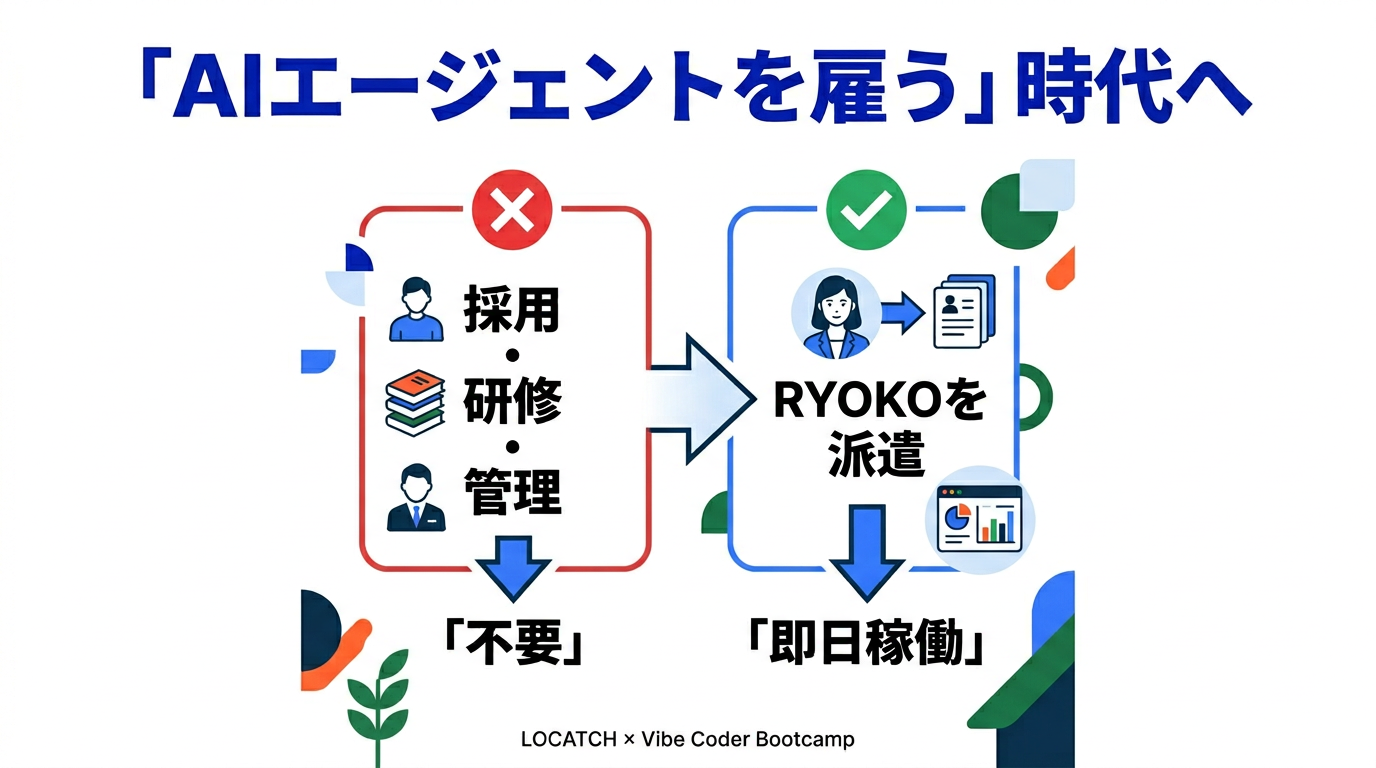 「AIエージェントを雇う」時代へ

採用
・
研修
・
管理

「不要」

RYOKOを派遣

「即日稼働」

LOCATCH × Vibe Coder Bootcamp